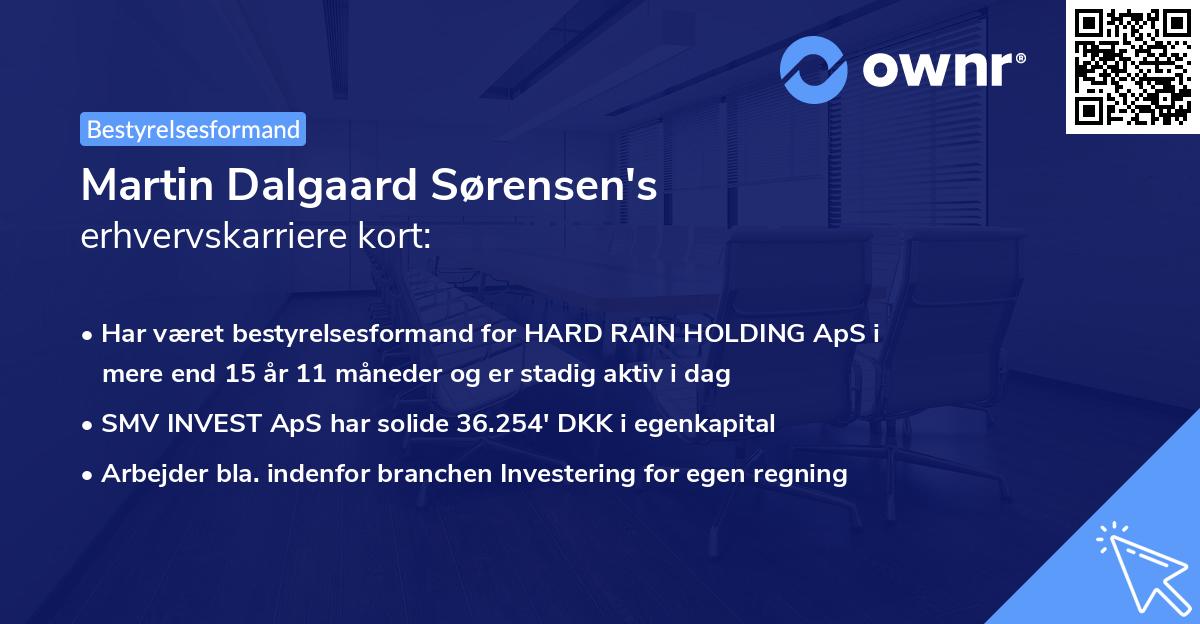 ownr®

Bestyrelsesformand

Martin Dalgaard Sørensen's
erhvervskarriere kort:

• Har været bestyrelsesformand for HARD RAIN HOLDING ApS i mere end 15 år 11 måneder og er stadig aktiv i dag
• SMV INVEST ApS har solide 36.254' DKK i egenkapital
• Arbejder bla. indenfor branchen Investering for egen regning